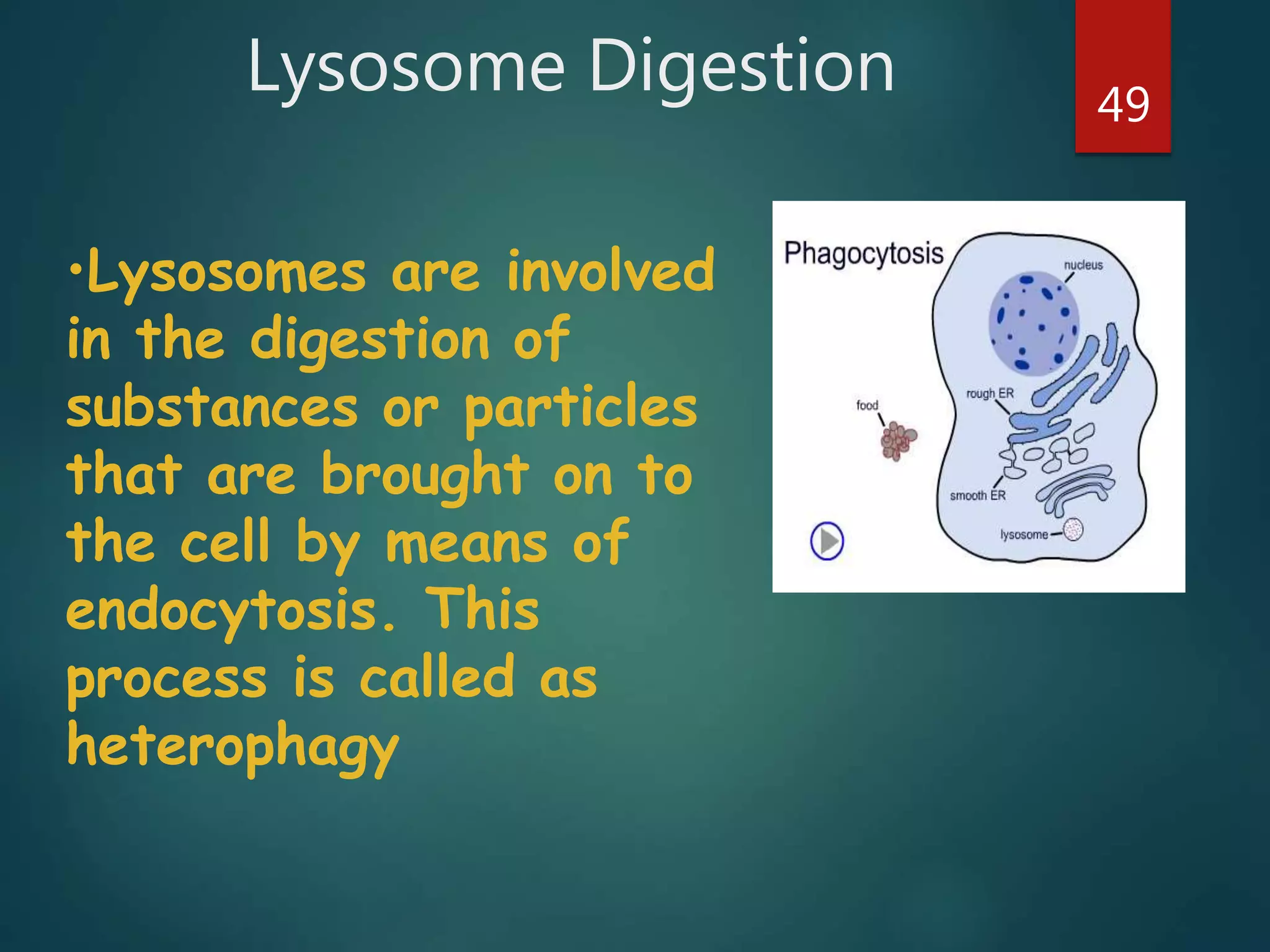 Lysosome Digestion

49

•Lysosomes are involved in the digestion of substances or particles that are brought on to the cell by means of endocytosis. This process is called as heterophagy

Phagocytosis

nucleus

rough ER

food

smooth ER

lysosome